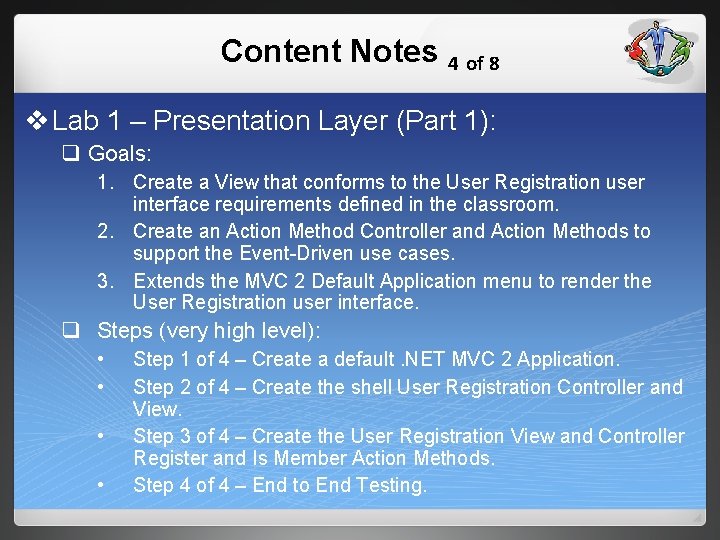 Content Notes 4 of 8

❖ Lab 1 – Presentation Layer (Part 1):

❑ Goals:

1. Create a View that conforms to the User Registration user interface requirements defined in the classroom.
2. Create an Action Method Controller and Action Methods to support the Event-Driven use cases.
3. Extends the MVC 2 Default Application menu to render the User Registration user interface.

❑ Steps (very high level):

• Step 1 of 4 – Create a default .NET MVC 2 Application.
• Step 2 of 4 – Create the shell User Registration Controller and View.
• Step 3 of 4 – Create the User Registration View and Controller Register and Is Member Action Methods.
• Step 4 of 4 – End to End Testing.